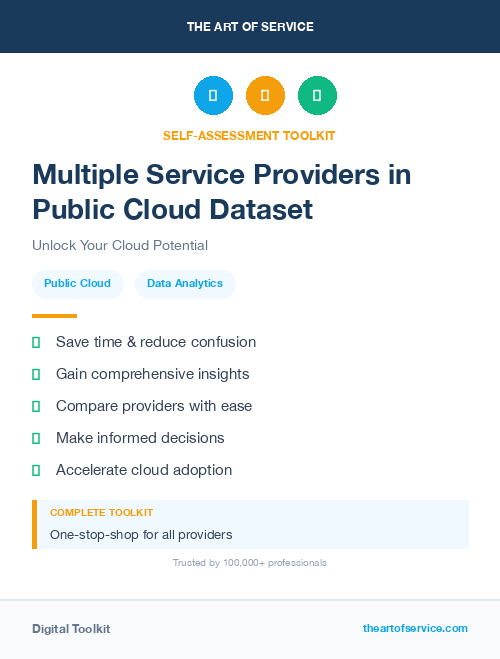 THE ART OF SERVICE

SELF-ASSESSMENT TOOLKIT

Multiple Service Providers in Public Cloud Dataset

Unlock Your Cloud Potential

Public Cloud

Data Analytics

Save time & reduce confusion

Gain comprehensive insights

Compare providers with ease

Make informed decisions

Accelerate cloud adoption

COMPLETE TOOLKIT

One-stop-shop for all providers

Trusted by 100,000+ professionals

Digital Toolkit

theartofservice.com